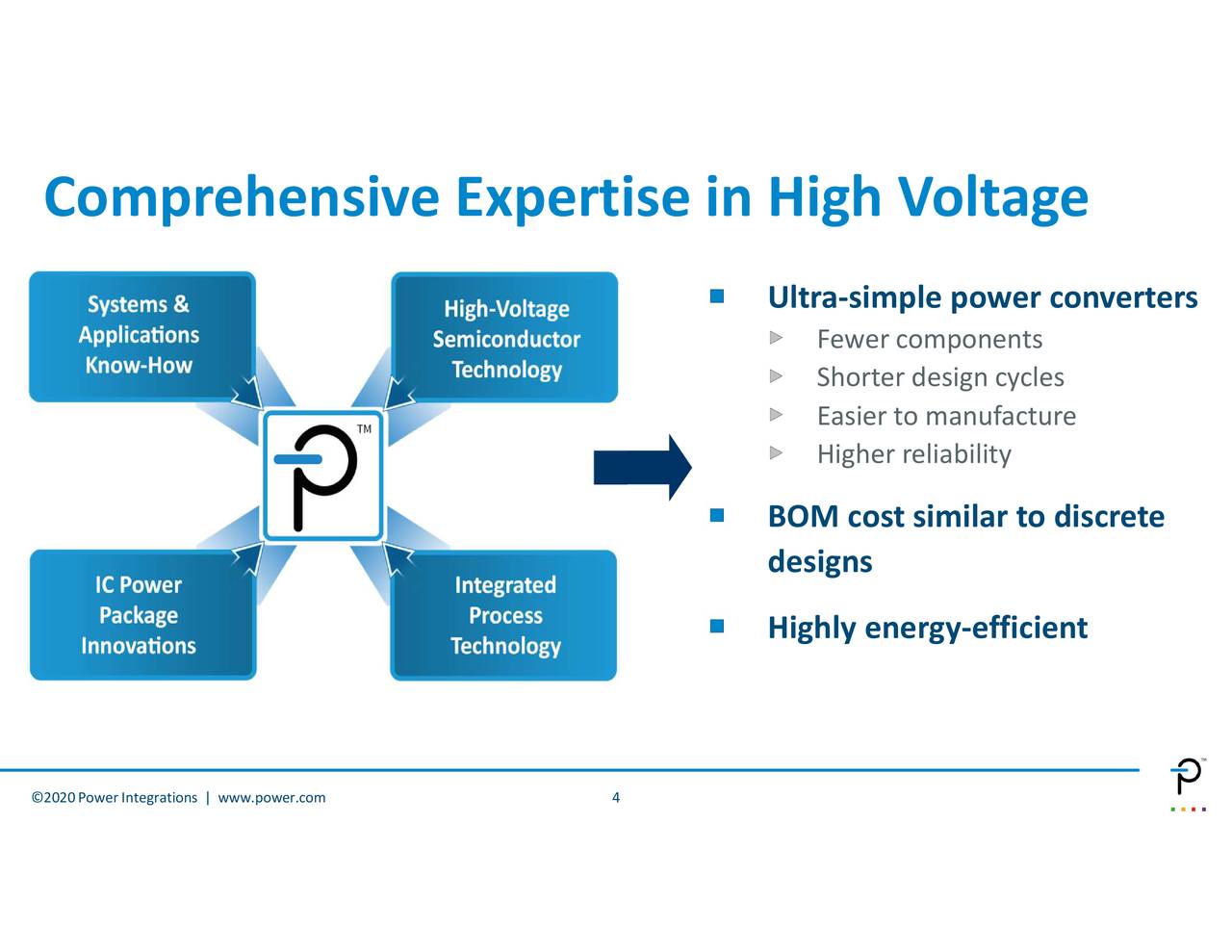 Comprehensive Expertise in High Voltage

Systems & Applications Know-How

High-Voltage Semiconductor Technology

TM

IC Power Package Innovations

Integrated Process Technology

Ultra-simple power converters
Fewer components
Shorter design cycles
Easier to manufacture
Higher reliability

BOM cost similar to discrete designs

Highly energy-efficient

©2020 Power Integrations | www.power.com 4

TM